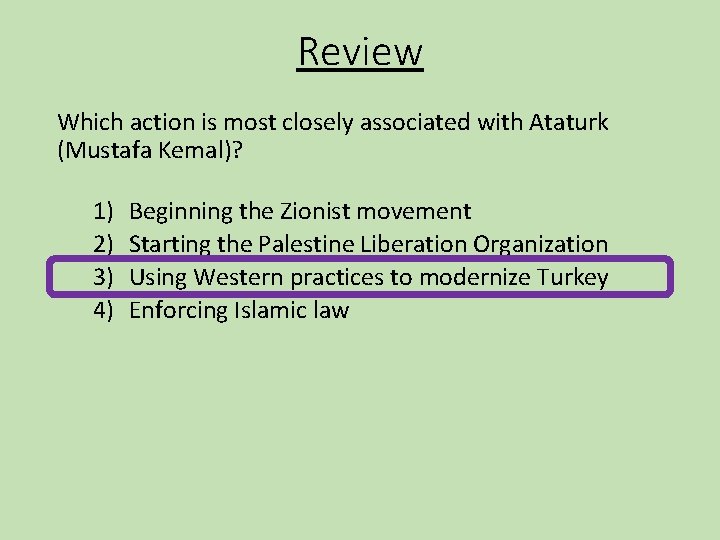 Review

Which action is most closely associated with Ataturk (Mustafa Kemal)?

1) Beginning the Zionist movement
2) Starting the Palestine Liberation Organization
3) Using Western practices to modernize Turkey
4) Enforcing Islamic law